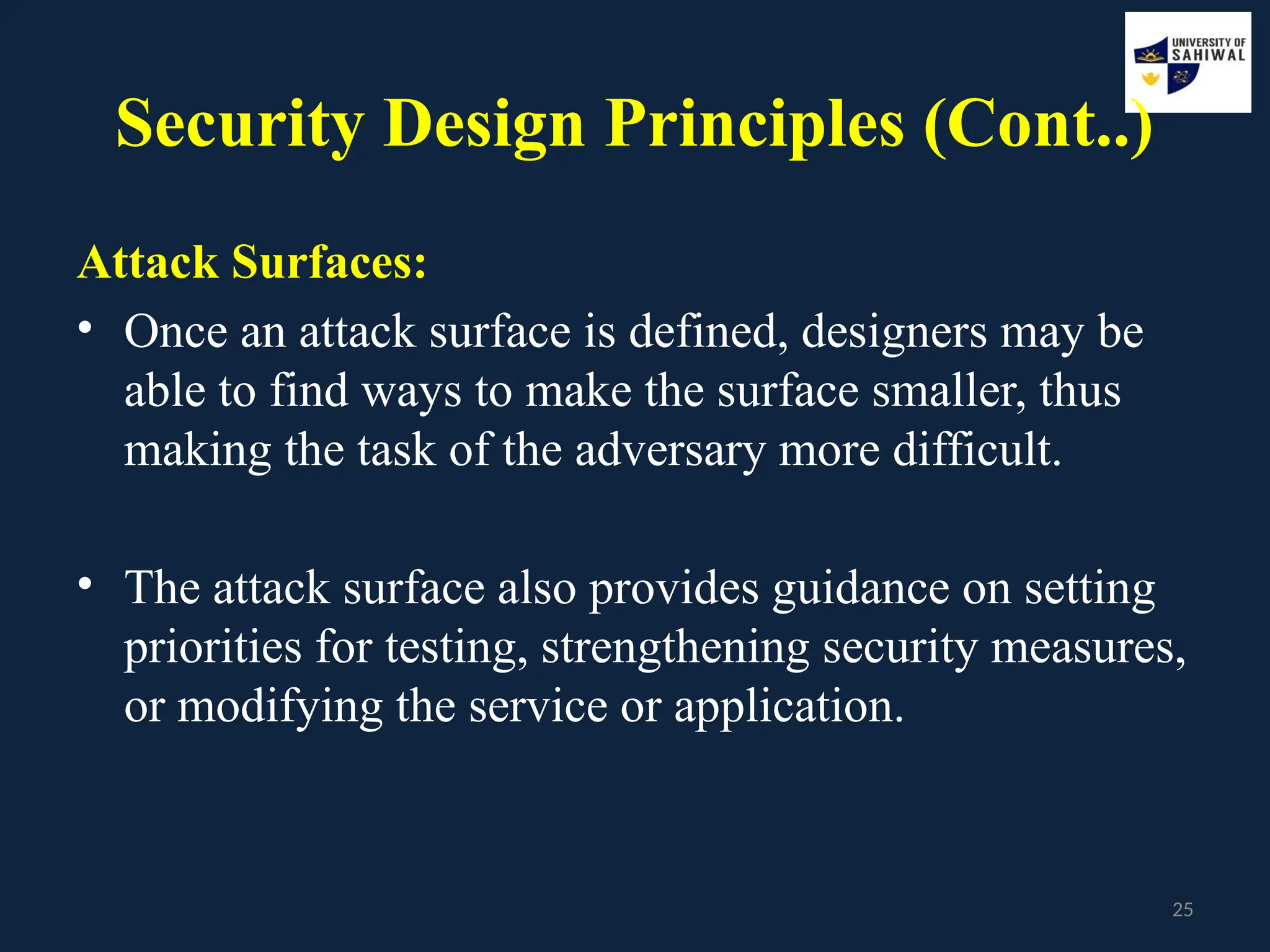 UNIVERSITY OF SAHIWAL

Security Design Principles (Cont..)

Attack Surfaces:

• Once an attack surface is defined, designers may be able to find ways to make the surface smaller, thus making the task of the adversary more difficult.

• The attack surface also provides guidance on setting priorities for testing, strengthening security measures, or modifying the service or application.

25